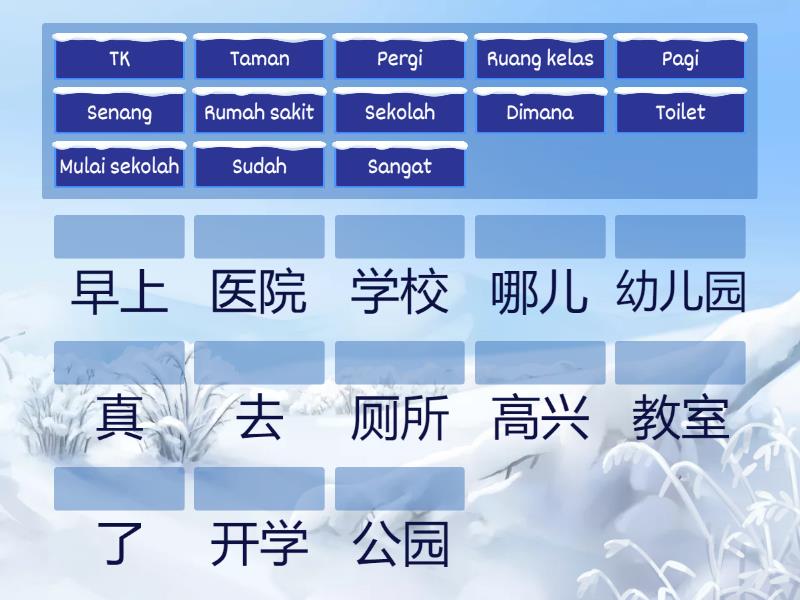 TK
Taman
Pergi
Ruang kelas
Pagi
Senang
Rumah sakit
Sekolah
Dimana
Toilet
Mulai sekolah
Sudah
Sangat

早上
医院
学校
哪儿
幼儿园
真
去
厕所
高兴
教室
了
开学
公园